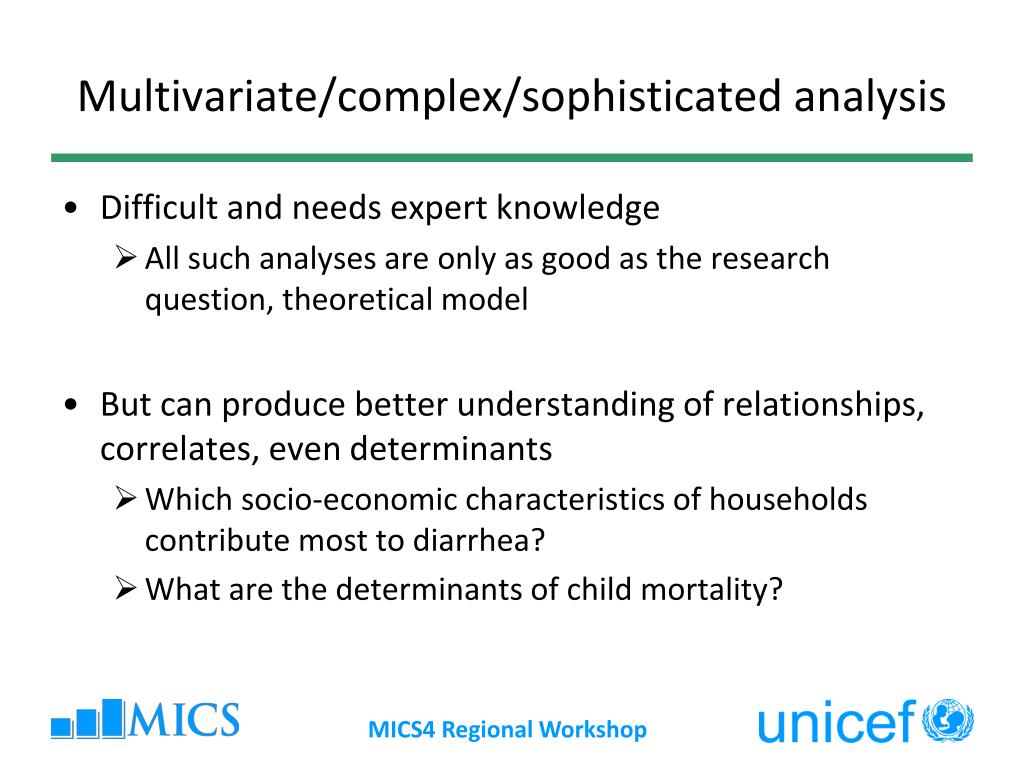 Multivariate/complex/sophisticated analysis

• Difficult and needs expert knowledge
  ➢ All such analyses are only as good as the research question, theoretical model

• But can produce better understanding of relationships, correlates, even determinants
  ➢ Which socio-economic characteristics of households contribute most to diarrhea?
  ➢ What are the determinants of child mortality?

MICS

MICS4 Regional Workshop

unicef